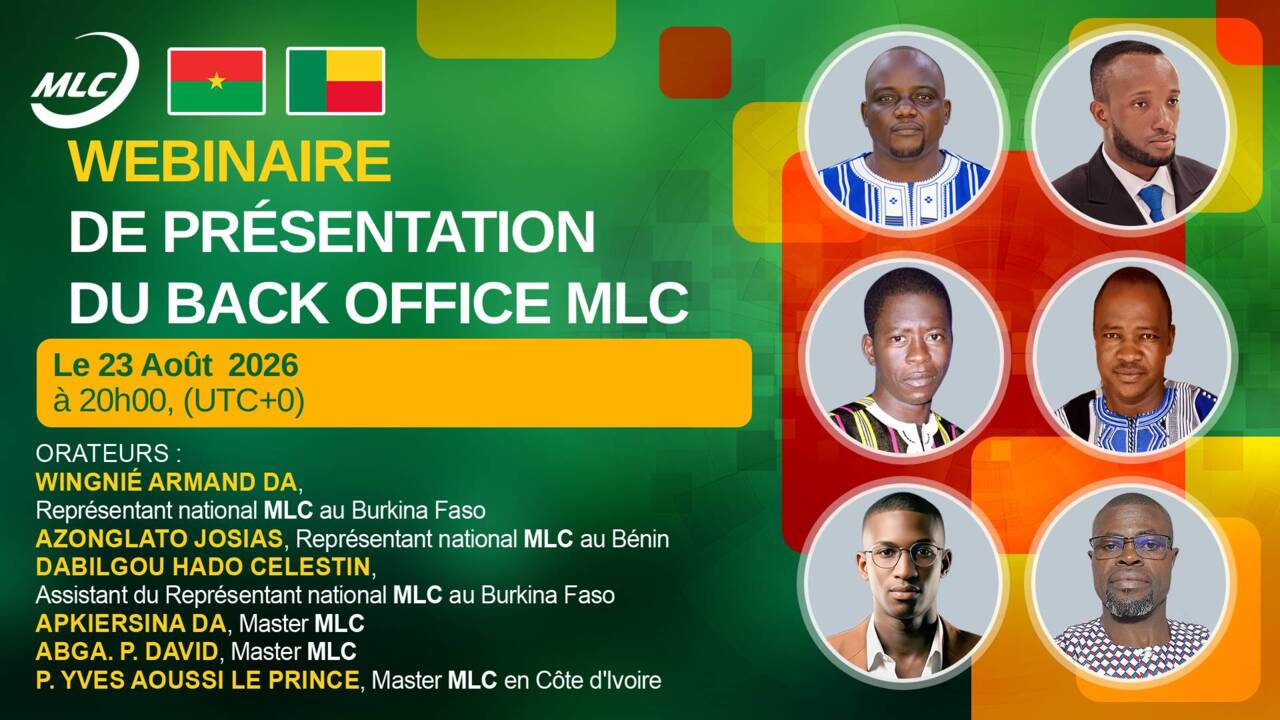 MLC

WEBINAIRE
DE PRÉSENTATION
DU BACK OFFICE MLC

Le 23 Août 2026
à 20h00, (UTC+0)

ORATEURS :
WINGNIÉ ARMAND DA,
Représentant national MLC au Burkina Faso
AZONGLATO JOSIAS, Représentant national MLC au Bénin
DABILGOU HADO CELESTIN,
Assistant du Représentant national MLC au Burkina Faso
APKIERSINA DA, Master MLC
ABGA. P. DAVID, Master MLC
P. YVES AOUSSI LE PRINCE, Master MLC en Côte d'Ivoire